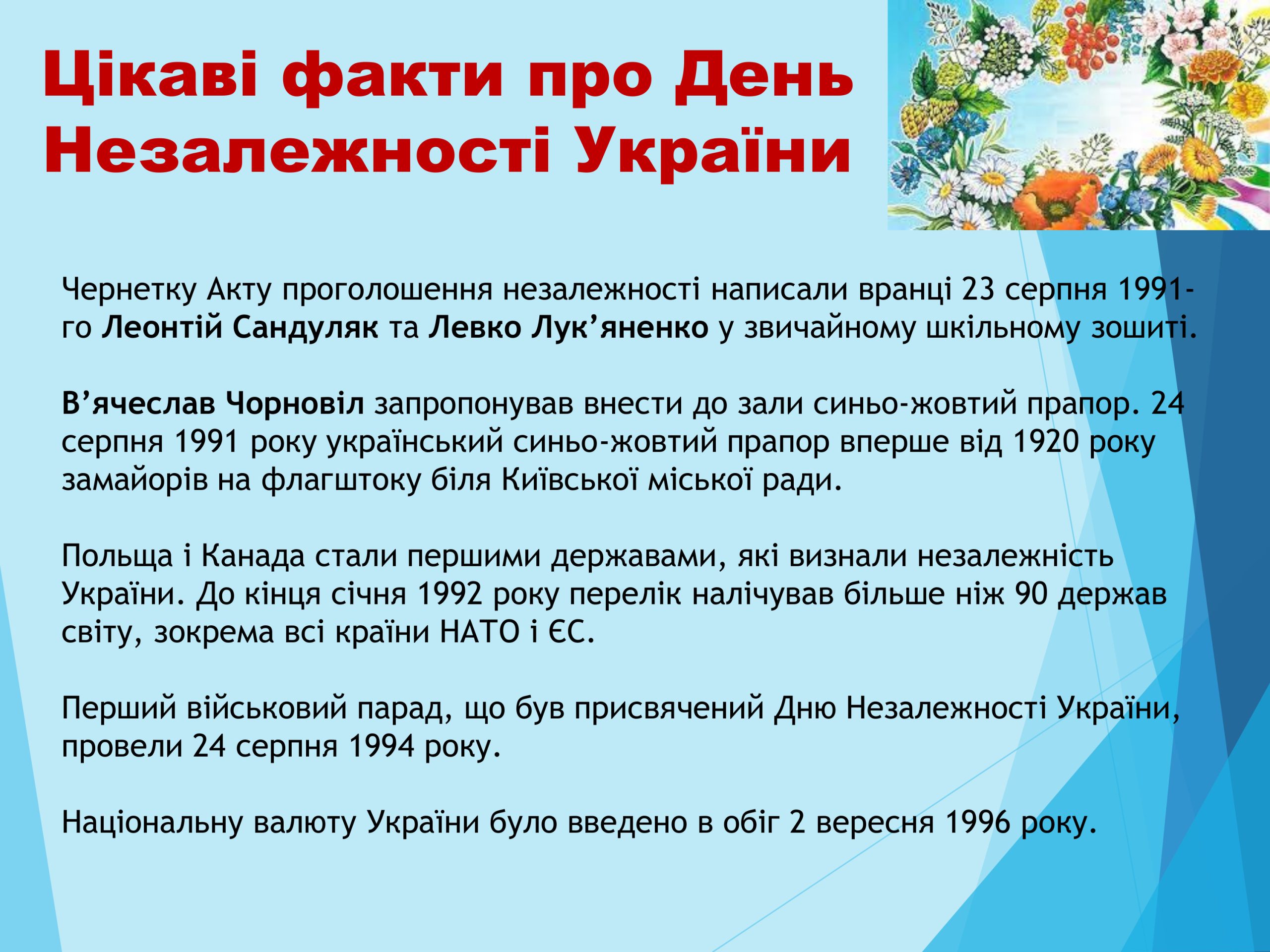 Цікаві факти про День Незалежності України

Чернетку Акту проголошення незалежності написали вранці 23 серпня 1991-го Леонтій Сандуляк та Левко Лук’яненко у звичайному шкільному зошиті.

В’ячеслав Чорновіл запропонував внести до зали синьо-жовтий прапор. 24 серпня 1991 року український синьо-жовтий прапор вперше від 1920 року замайорів на флагштоку біля Київської міської ради.

Польща і Канада стали першими державами, які визнали незалежність України. До кінця січня 1992 року перелік налічував більше ніж 90 держав світу, зокрема всі країни НАТО і ЄС.

Перший військовий парад, що був присвячений Дню Незалежності України, провели 24 серпня 1994 року.

Національну валюту України було введено в обіг 2 вересня 1996 року.